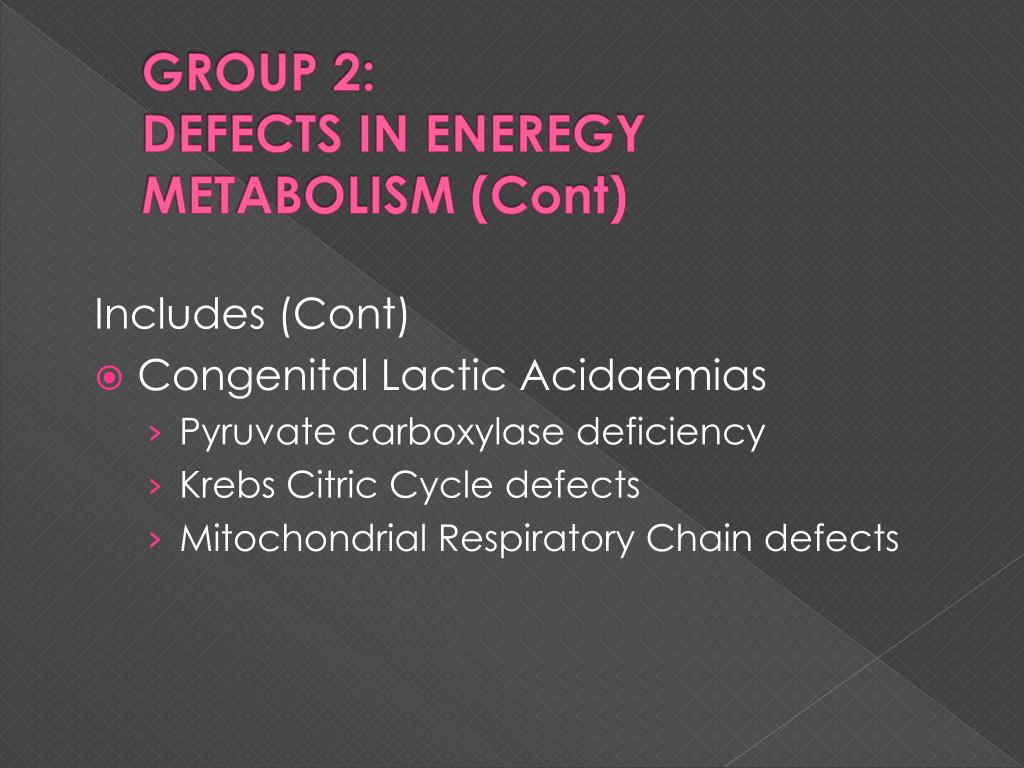 GROUP 2:
DEFECTS IN ENEREGY METABOLISM (Cont)

Includes (Cont)

Congenital Lactic Acidaemias
› Pyruvate carboxylase deficiency
› Krebs Citric Cycle defects
› Mitochondrial Respiratory Chain defects